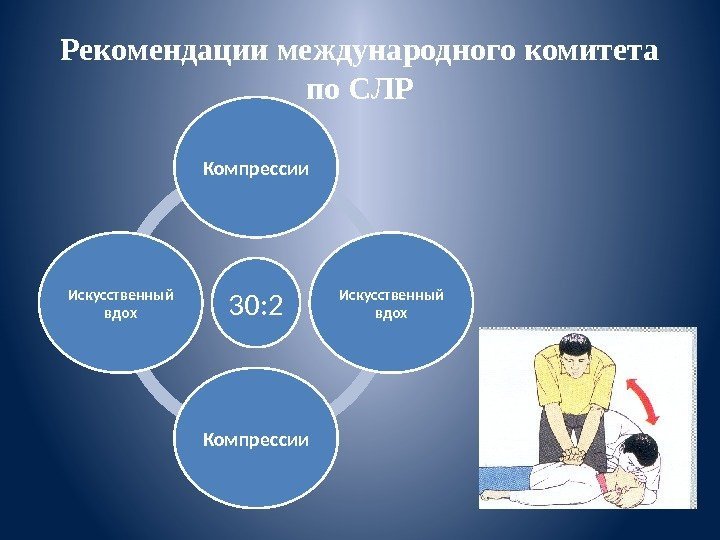 Рекомендации международного комитета по СЛР

Компрессии

Искусственный вдох

30:2

Искусственный вдох

Компрессии